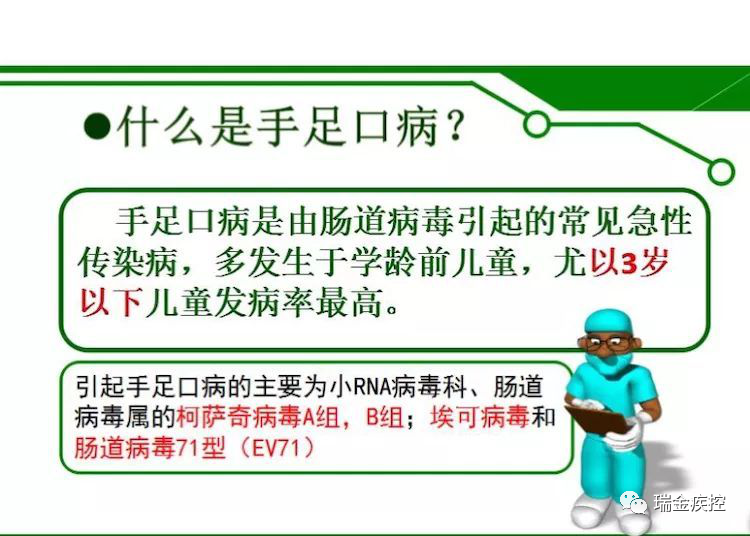 ●什么是手足口病？

手足口病是由肠道病毒引起的常见急性传染病，多发生于学龄前儿童，尤以3岁以下儿童发病率最高。

引起手足口病的主要为小RNA病毒科、肠道病毒属的柯萨奇病毒A组，B组；埃可病毒和肠道病毒71型（EV71）

瑞金疾控